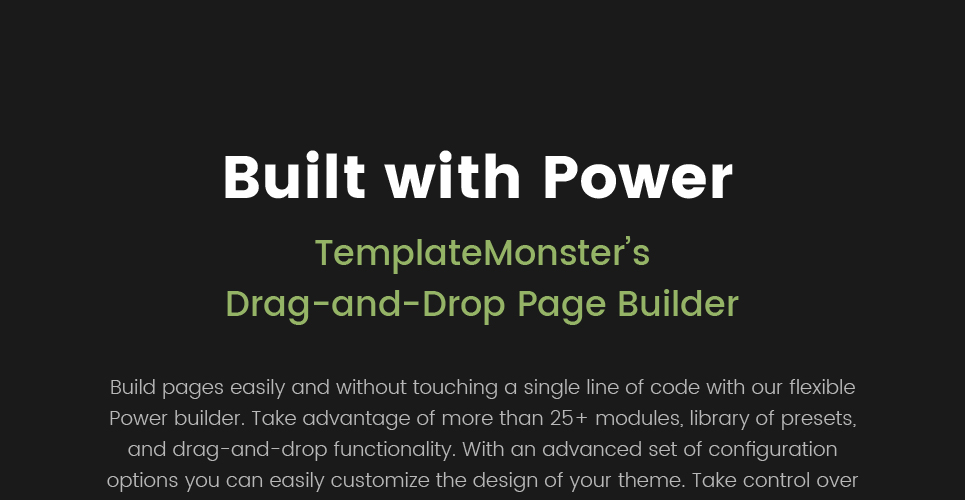 Built with Power

TemplateMonster's
Drag-and-Drop Page Builder

Build pages easily and without touching a single line of code with our flexible Power builder. Take advantage of more than 25+ modules, library of presets, and drag-and-drop functionality. With an advanced set of configuration options you can easily customize the design of your theme. Take control over